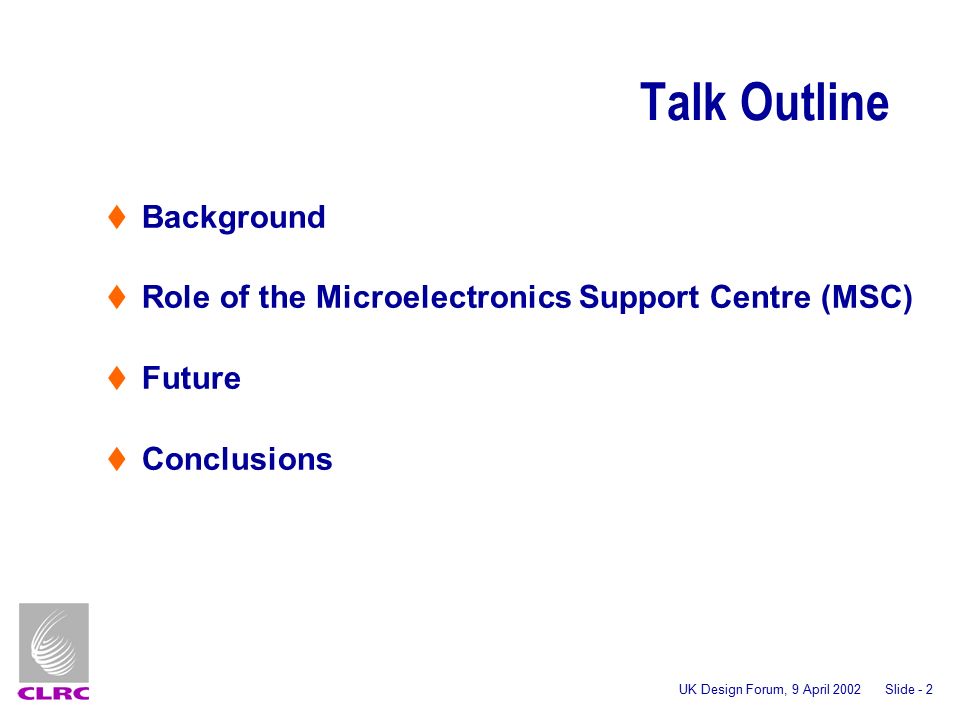 Talk Outline

♦ Background

♦ Role of the Microelectronics Support Centre (MSC)

♦ Future

♦ Conclusions

CLRC

UK Design Forum, 9 April 2002 Slide - 2